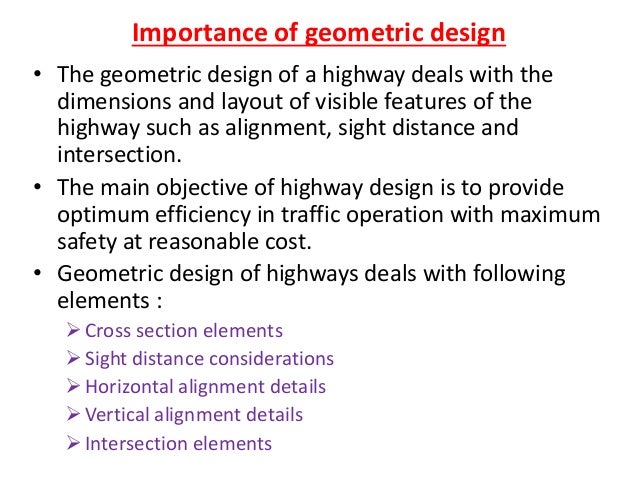 Importance of geometric design

• The geometric design of a highway deals with the dimensions and layout of visible features of the highway such as alignment, sight distance and intersection.

• The main objective of highway design is to provide optimum efficiency in traffic operation with maximum safety at reasonable cost.

• Geometric design of highways deals with following elements :

➢ Cross section elements
➢ Sight distance considerations
➢ Horizontal alignment details
➢ Vertical alignment details
➢ Intersection elements